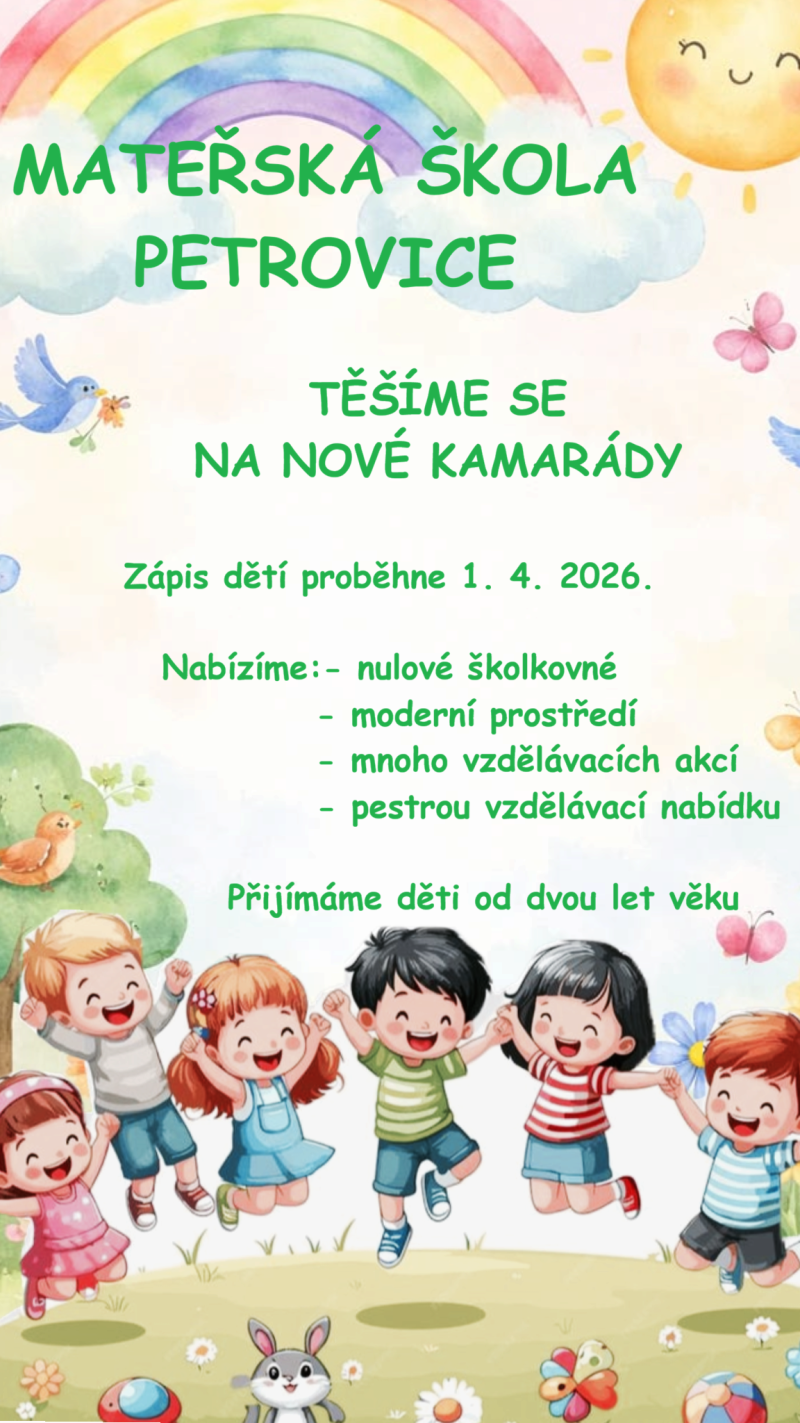 MATEŘSKÁ ŠKOLA PETROVICE

TĚŠÍME SE NA NOVÉ KAMARÁDY

Zápis dětí proběhne 1. 4. 2026.

Nabízíme:- nulové školkovné
- moderní prostředí
- mnoho vzdělávacích akcí
- pestrou vzdělávací nabídku

Přijímáme děti od dvou let věku